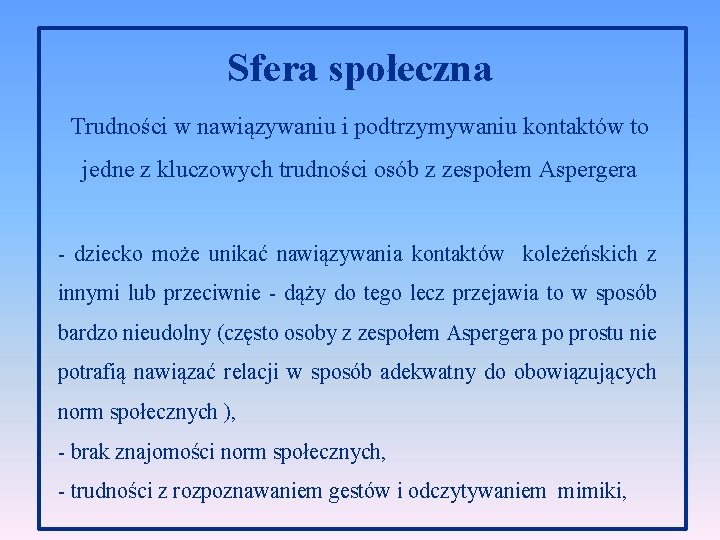 Sfera społeczna

Trudności w nawiązywaniu i podtrzymywaniu kontaktów to jedne z kluczowych trudności osób z zespołem Aspergera

- dziecko może unikać nawiązywania kontaktów koleżeńskich z innymi lub przeciwnie - dąży do tego lecz przejawia to w sposób bardzo nieudolny (często osoby z zespołem Aspergera po prostu nie potrafią nawiązać relacji w sposób adekwatny do obowiązujących norm społecznych ),

- brak znajomości norm społecznych,

- trudności z rozpoznawaniem gestów i odczytywaniem mimiki,